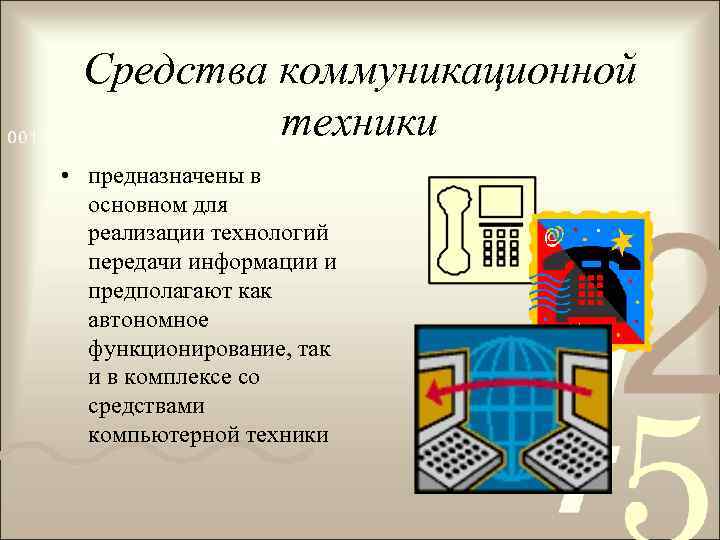 Средства коммуникационной техники

001

• предназначены в основном для реализации технологий передачи информации и предполагают как автономное функционирование, так и в комплексе со средствами компьютерной техники

2

5